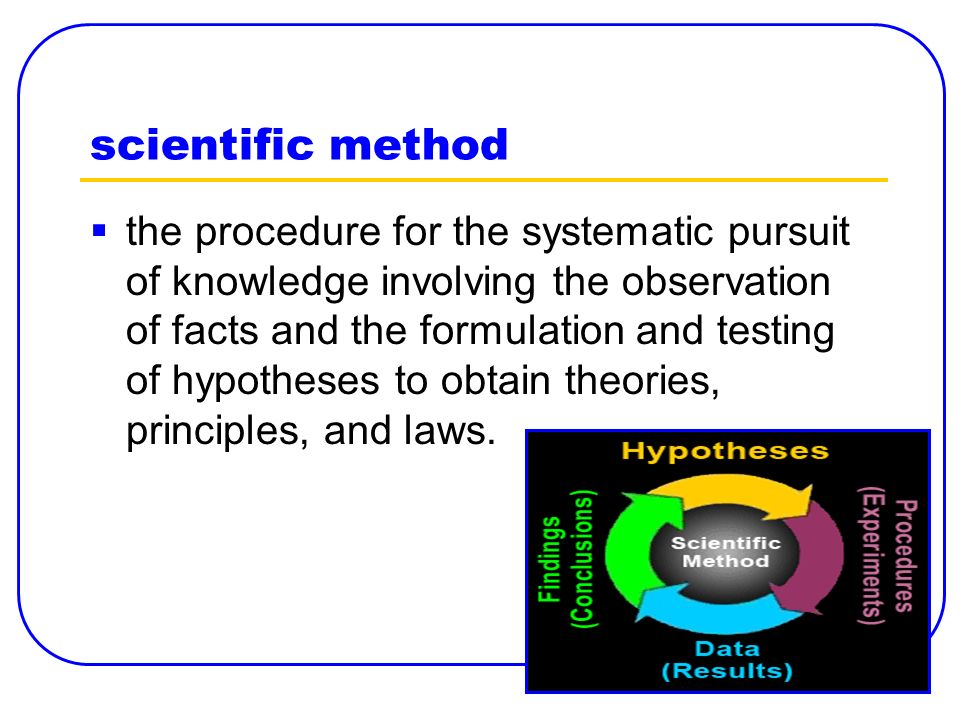 scientific method

▪ the procedure for the systematic pursuit of knowledge involving the observation of facts and the formulation and testing of hypotheses to obtain theories, principles, and laws.

Hypotheses

Procedures (Experiments)

Scientific Method

Data (Results)

Findings (Conclusions)